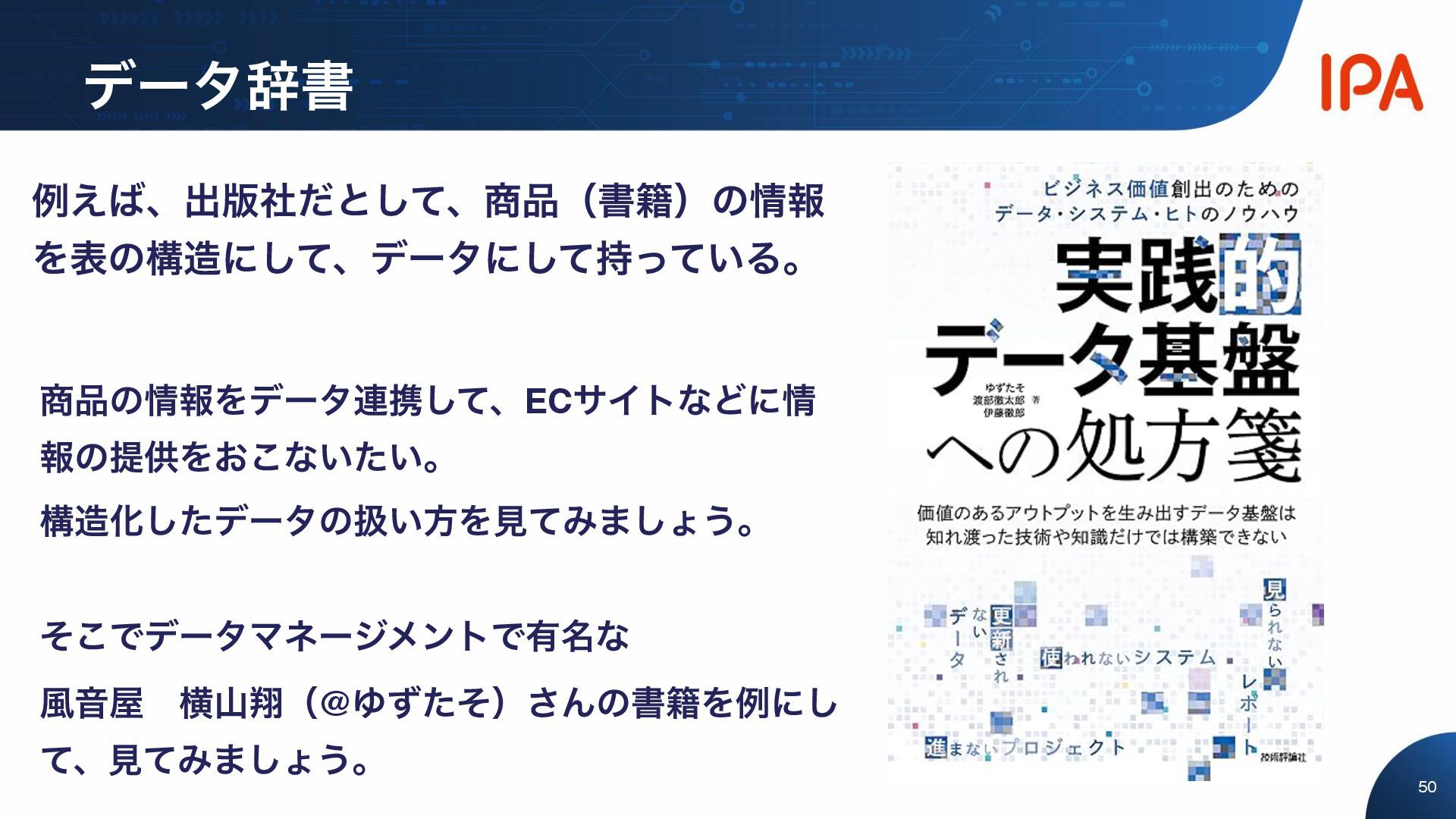 データ辞書

IPA

例えば、出版社だとして、商品（書籍）の情報を表の構造にして、データにして持っている。

商品の情報をデータ連携して、ECサイトなどに情報の提供をおこないたい。

構造化したデータの扱い方を見てみましょう。

そこでデータマネージメントで有名な

風音屋　横山翔（@ゆずたそ）さんの書籍を例にして、見てみましょう。

ビジネス価値創出のための
データ・システム・ヒトのノウハウ

実践的
データ基盤
への処方箋

ゆずたそ
渡部徹太郎 著
伊藤徹郎

価値のあるアウトプットを生み出すデータ基盤は
知れ渡った技術や知識だけでは構築できない

更新されないデータ

使われないシステム

見られないレポート

進まないプロジェクト

技術評論社

50